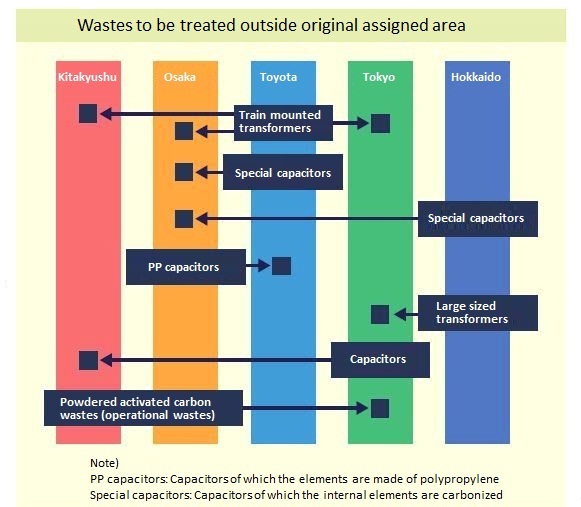 Wastes to be treated outside original assigned area

Kitakyushu

Osaka

Toyota

Tokyo

Hokkaido

Train mounted transformers

Special capacitors

Special capacitors

PP capacitors

Large sized transformers

Capacitors

Powdered activated carbon wastes (operational wastes)

Note)
PP capacitors: Capacitors of which the elements are made of polypropylene
Special capacitors: Capacitors of which the internal elements are carbonized